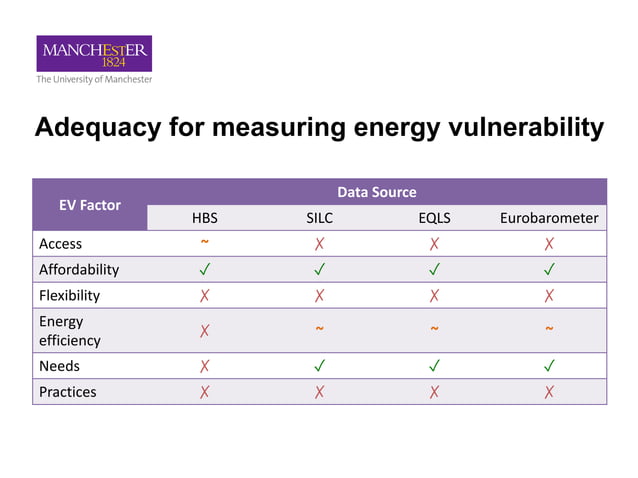 MANCHESTER
1824
The University of Manchester

Adequacy for measuring energy vulnerability

| EV Factor | Data Source | | | |
|---|---|---|---|---|
| | HBS | SILC | EQLS | Eurobarometer |
| Access | ~ | ✗ | ✗ | ✗ |
| Affordability | ✓ | ✓ | ✓ | ✓ |
| Flexibility | ✗ | ✗ | ✗ | ✗ |
| Energy efficiency | ✗ | ~ | ~ | ~ |
| Needs | ✗ | ✓ | ✓ | ✓ |
| Practices | ✗ | ✗ | ✗ | ✗ |